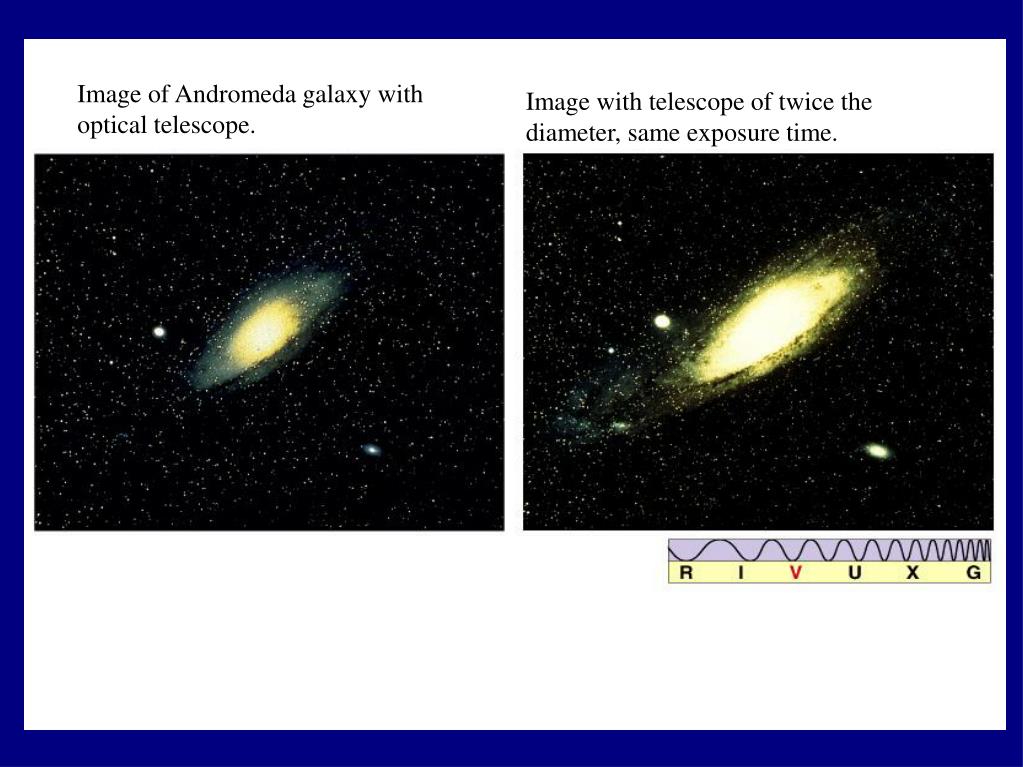 Image of Andromeda galaxy with optical telescope.

Image with telescope of twice the diameter, same exposure time.

R I V U X G